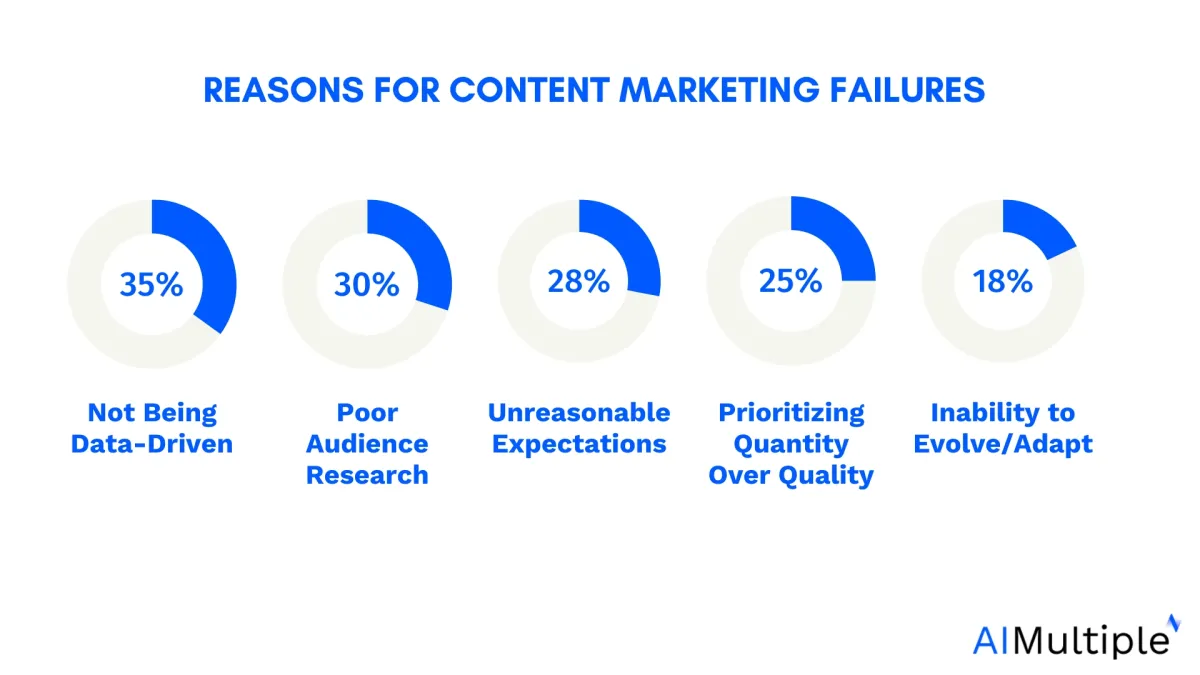 REASONS FOR CONTENT MARKETING FAILURES

35%

Not Being Data-Driven

30%

Poor Audience Research

28%

Unreasonable Expectations

25%

Prioritizing Quantity Over Quality

18%

Inability to Evolve/Adapt

AIMultiple